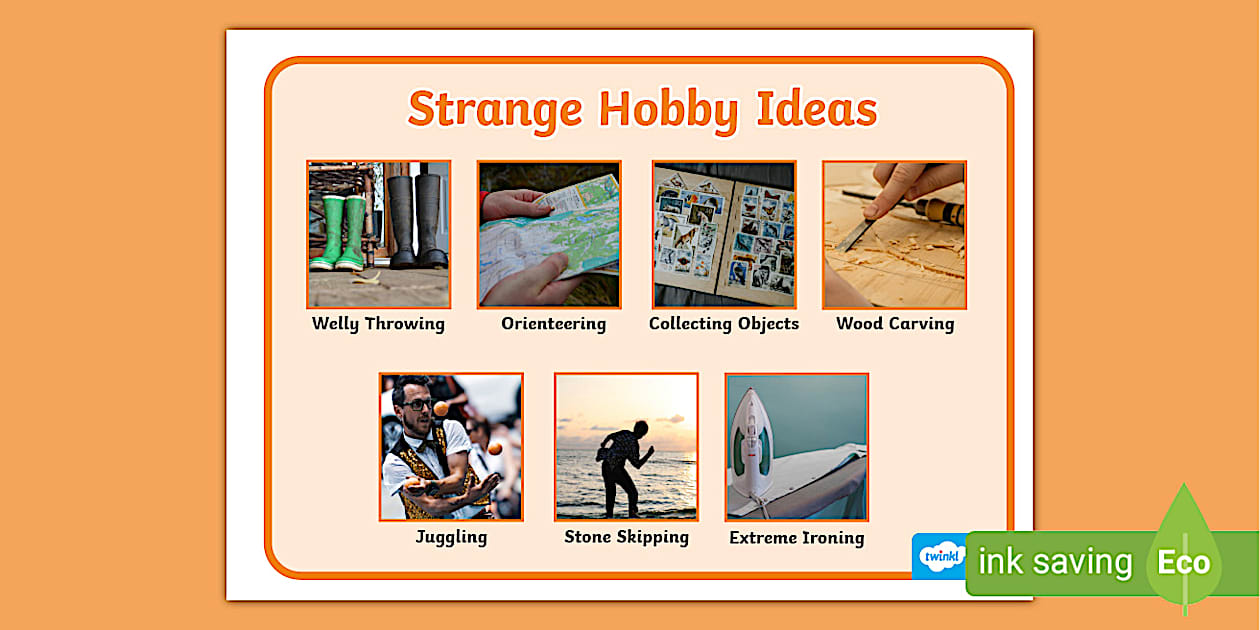 Strange Hobby Ideas

Welly Throwing

Orienteering

Collecting Objects

Wood Carving

Juggling

Stone Skipping

Extreme Ironing

twinkl

ink saving

Eco